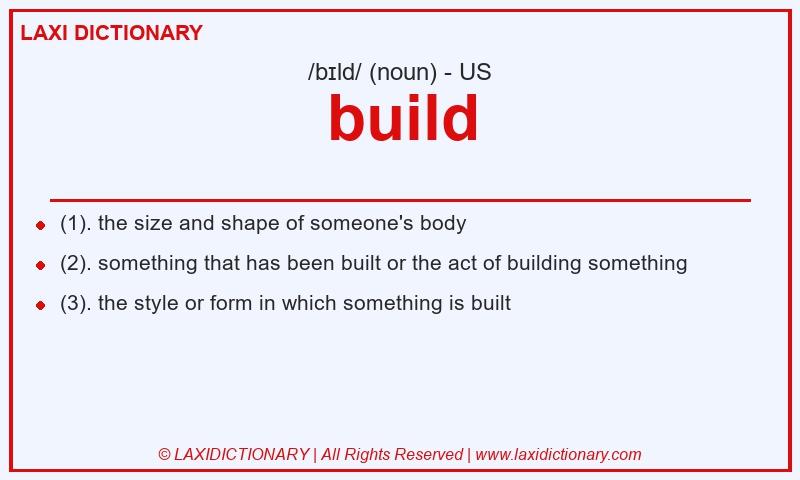 LAXI DICTIONARY

/bɪld/ (noun) - US

build

- (1). the size and shape of someone's body
- (2). something that has been built or the act of building something
- (3). the style or form in which something is built

© LAXIDICTIONARY | All Rights Reserved | www.laxidictionary.com